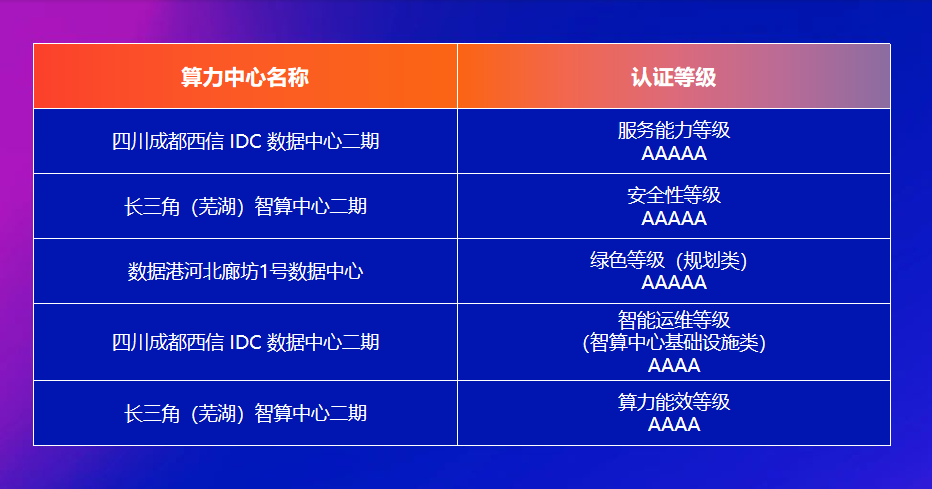 | 算力中心名称 | 认证等级 |
|---|---|
| 四川成都西信 IDC 数据中心二期 | 服务能力等级 AAAAA |
| 长三角（芜湖）智算中心二期 | 安全性等级 AAAAA |
| 数据港河北廊坊1号数据中心 | 绿色等级（规划类) AAAAA |
| 四川成都西信 IDC 数据中心二期 | 智能运维等级 (智算中心基础设施类) AAAA |
| 长三角（芜湖）智算中心二期 | 算力能效等级 AAAA |